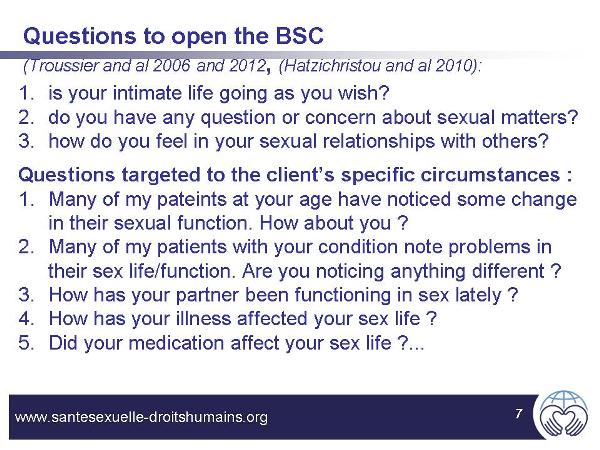 Questions to open the BSC

(Troussier and al 2006 and 2012, (Hatzichristou and al 2010):

1. is your intimate life going as you wish?
2. do you have any question or concern about sexual matters?
3. how do you feel in your sexual relationships with others?

Questions targeted to the client's specific circumstances :

1. Many of my pateints at your age have noticed some change in their sexual function. How about you ?
2. Many of my patients with your condition note problems in their sex life/function. Are you noticing anything different ?
3. How has your partner been functioning in sex lately ?
4. How has your illness affected your sex life ?
5. Did your medication affect your sex life ?...

www.santesexuelle-droitshumains.org

7